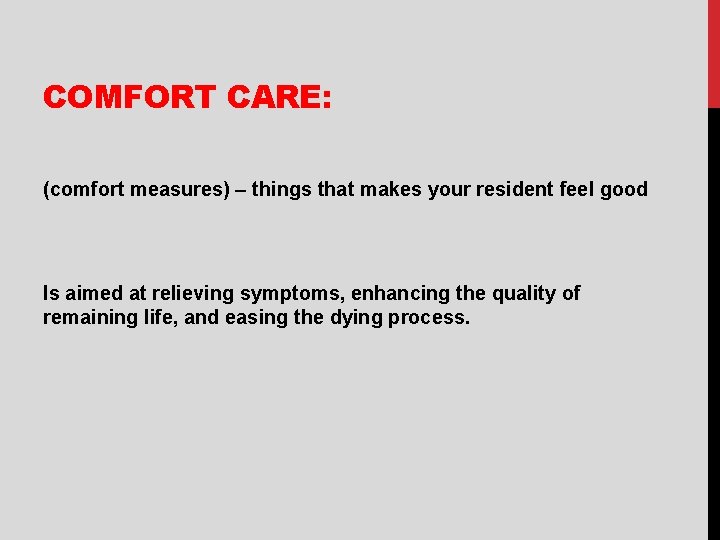 COMFORT CARE:

(comfort measures) – things that makes your resident feel good

Is aimed at relieving symptoms, enhancing the quality of remaining life, and easing the dying process.